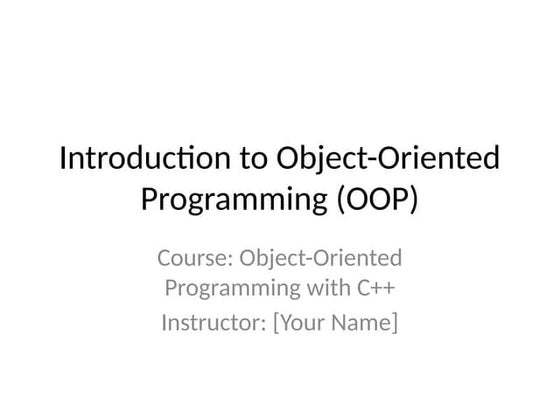 Introduction to Object-Oriented Programming (OOP)

Course: Object-Oriented Programming with C++

Instructor: [Your Name]